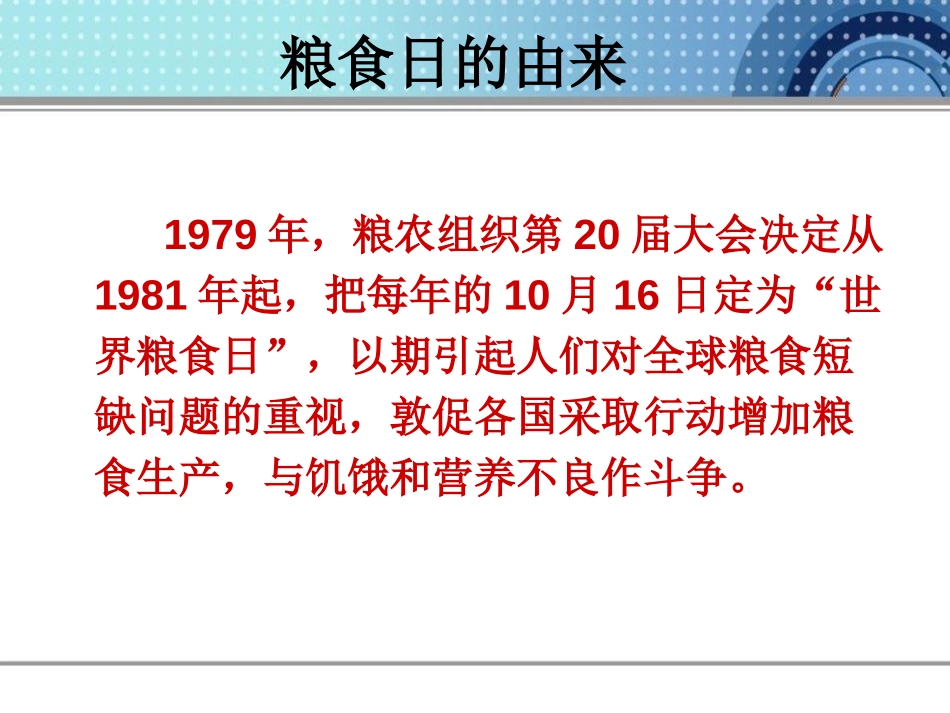 粮食日的由来

1979 年，粮农组织第 20 届大会决定从 1981 年起，把每年的 10 月 16 日定为“世界粮食日”，以期引起人们对全球粮食短缺问题的重视，敦促各国采取行动增加粮食生产，与饥饿和营养不良作斗争。